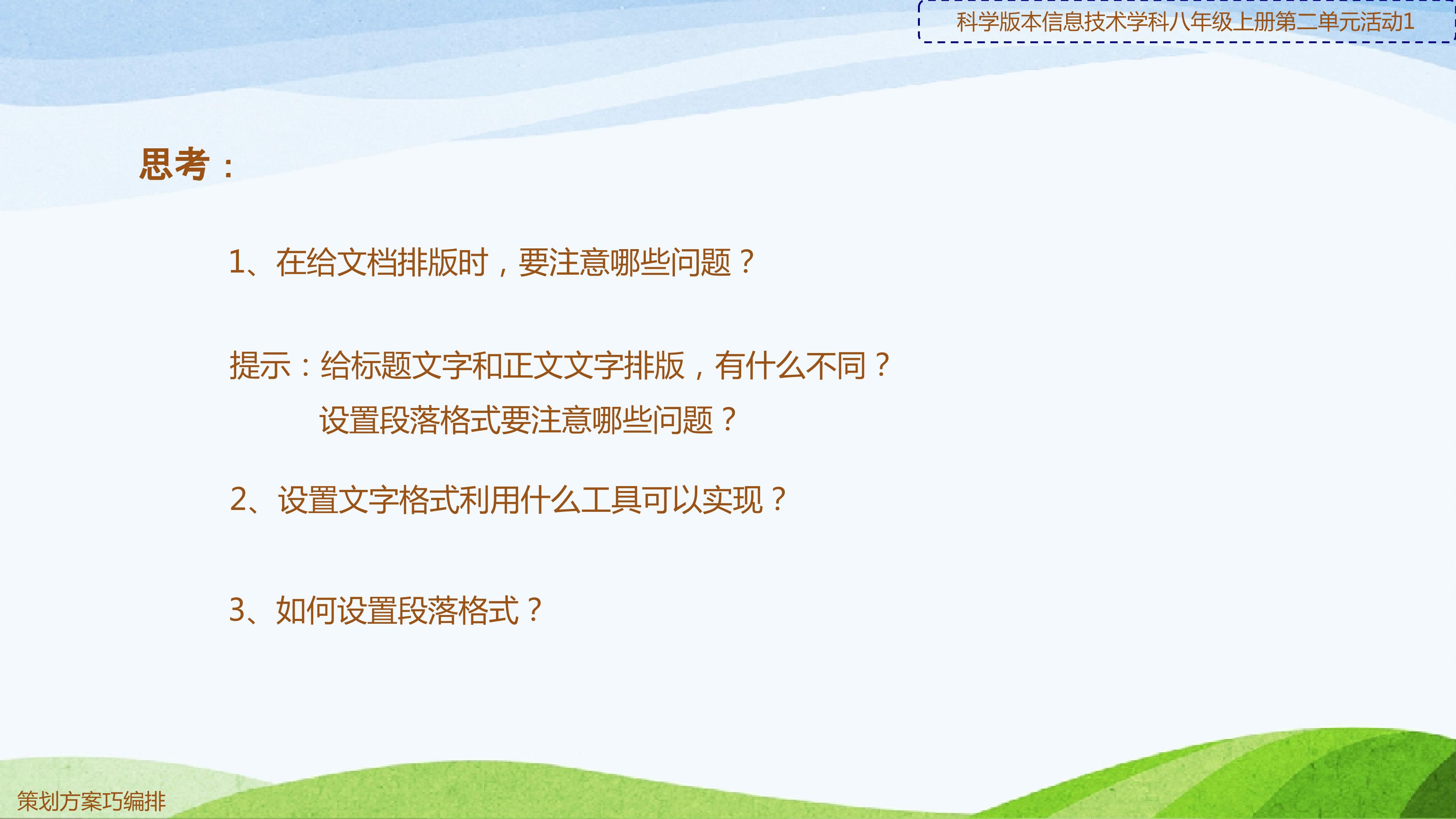 科学版本信息技术学科八年级上册第二单元活动1

思考：

1、在给文档排版时，要注意哪些问题？

提示：给标题文字和正文文字排版，有什么不同？
设置段落格式要注意哪些问题？

2、设置文字格式利用什么工具可以实现？

3、如何设置段落格式？

策划方案巧编排